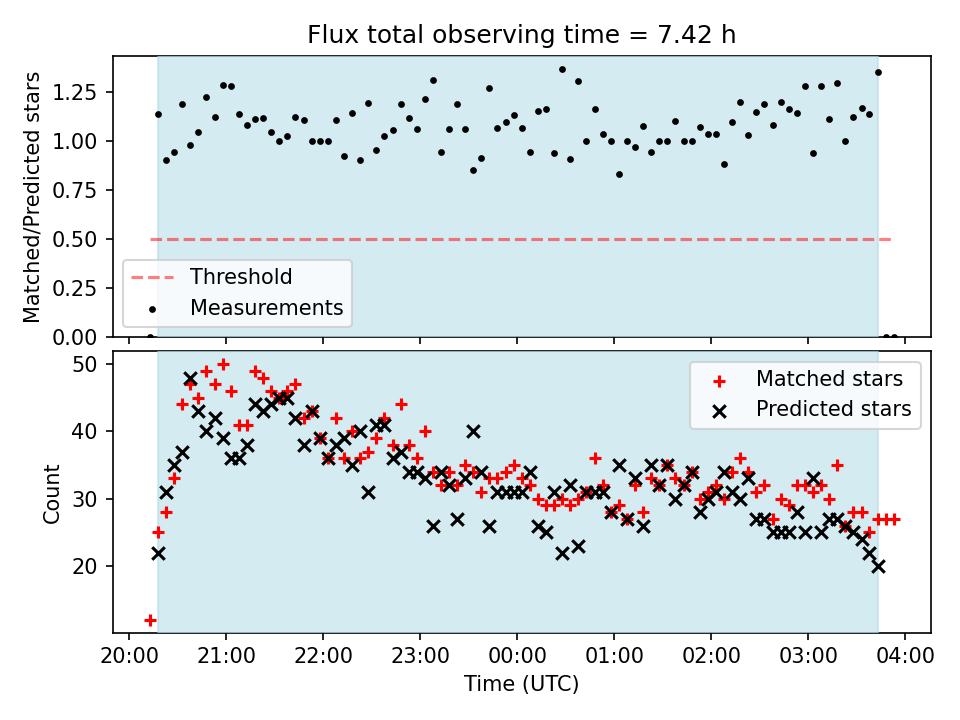 Flux total observing time = 7.42 h

Matched/Predicted stars

1.25
1.00
0.75
0.50
0.25
0.00

Threshold
Measurements

Count

50
40
30
20

Matched stars
Predicted stars

20:00
21:00
22:00
23:00
00:00
01:00
02:00
03:00
04:00

Time (UTC)